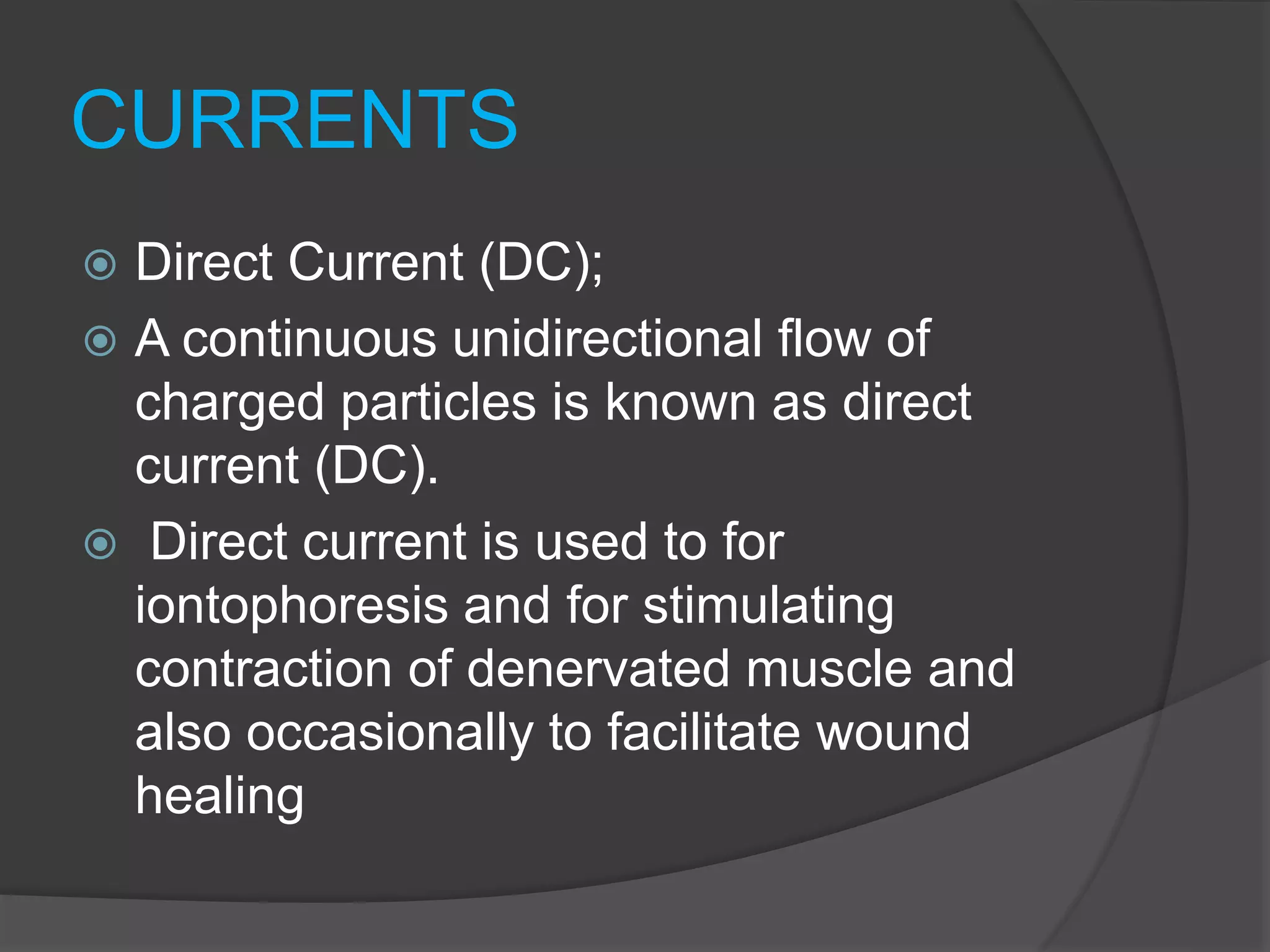 CURRENTS

Direct Current (DC);

A continuous unidirectional flow of charged particles is known as direct current (DC).

Direct current is used to for iontophoresis and for stimulating contraction of denervated muscle and also occasionally to facilitate wound healing